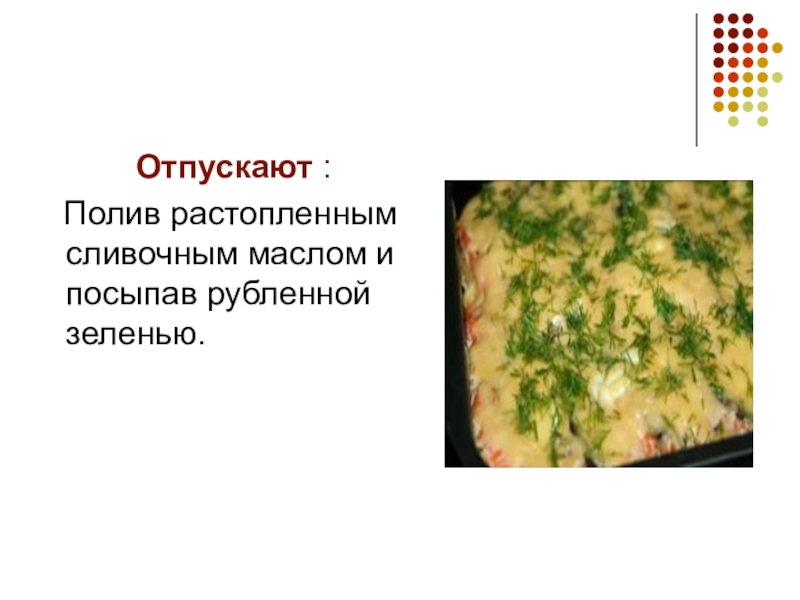 Отпускают :

Полив растопленным сливочным маслом и посыпав рубленной зеленью.